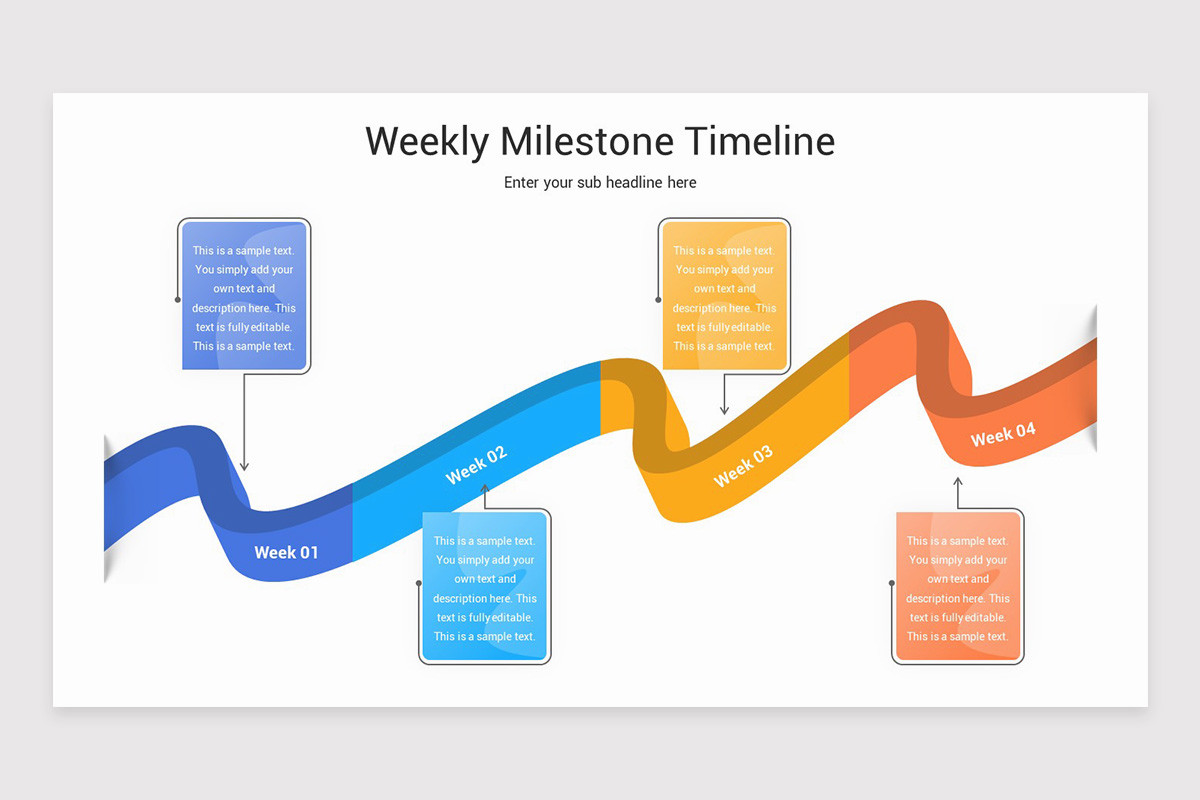 Weekly Milestone Timeline

Enter your sub headline here

This is a sample text. You simply add your own text and description here. This text is fully editable. This is a sample text.

This is a sample text. You simply add your own text and description here. This text is fully editable. This is a sample text.

Week 01

Week 02

Week 03

Week 04

This is a sample text. You simply add your own text and description here. This text is fully editable. This is a sample text.

This is a sample text. You simply add your own text and description here. This text is fully editable. This is a sample text.